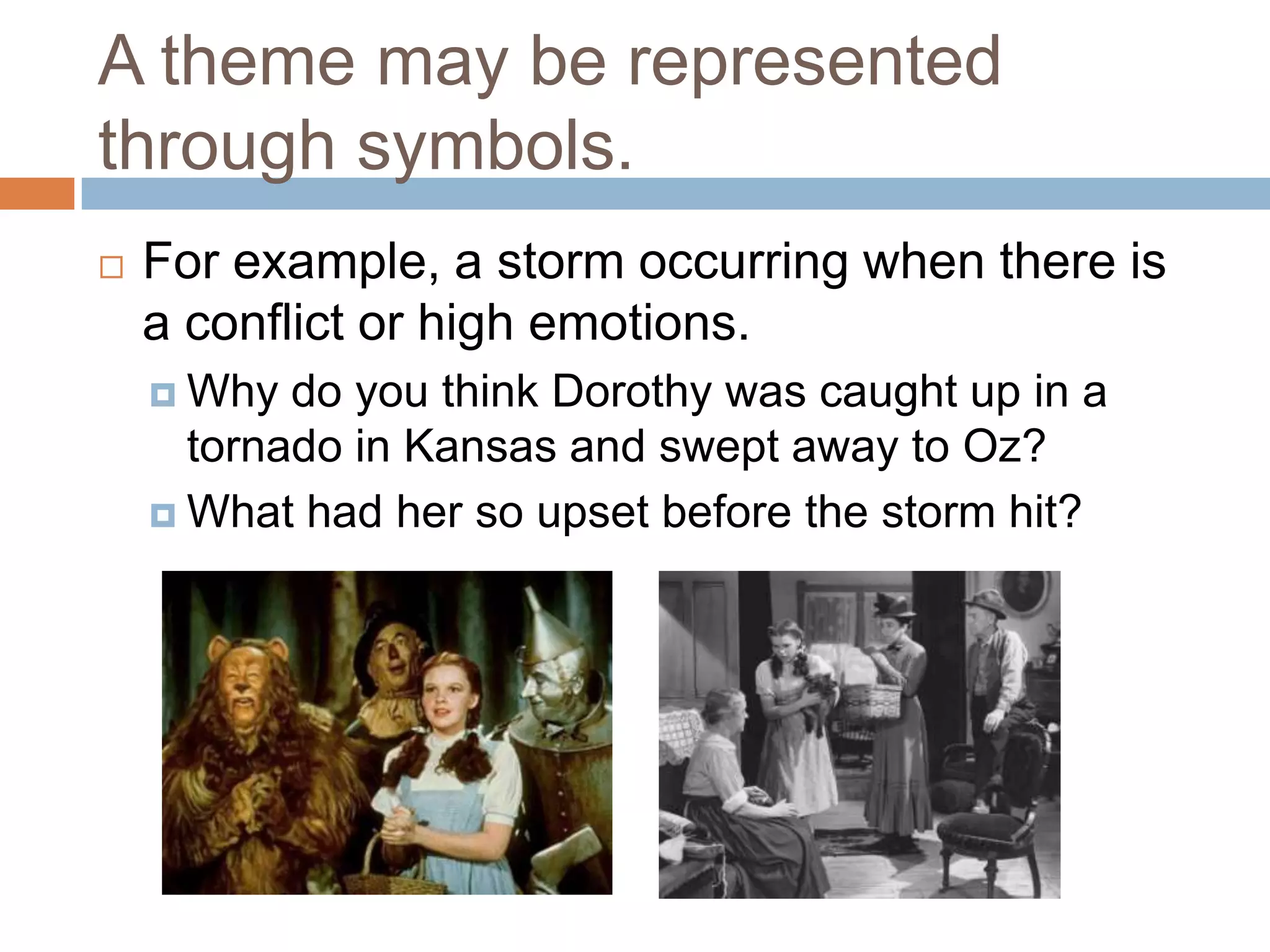 A theme may be represented through symbols.

For example, a storm occurring when there is a conflict or high emotions.

Why do you think Dorothy was caught up in a tornado in Kansas and swept away to Oz?

What had her so upset before the storm hit?